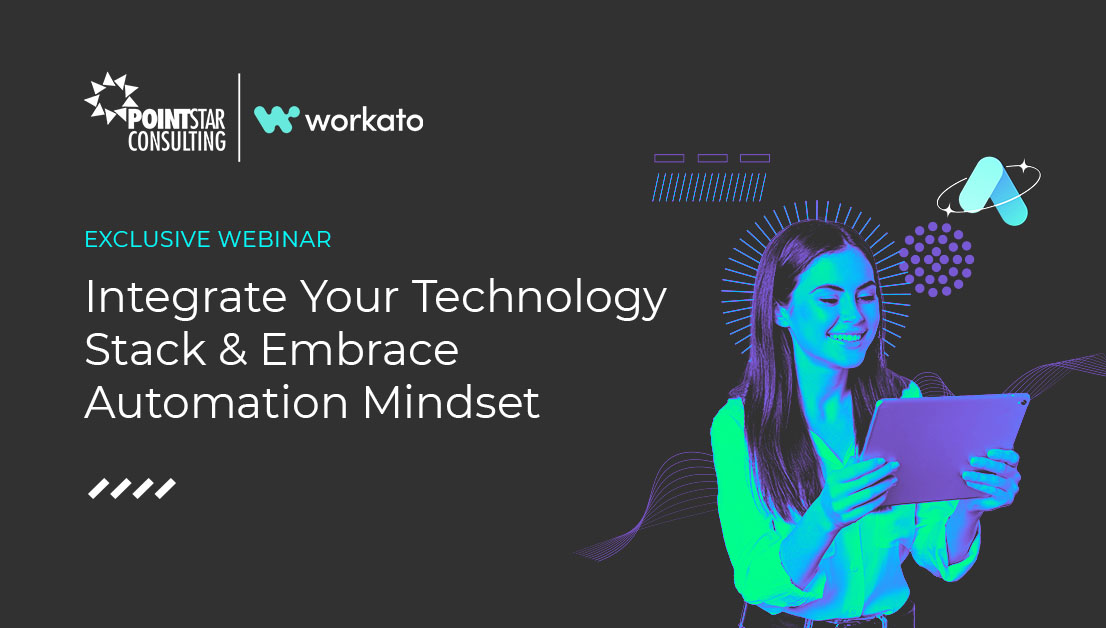 POINTSTAR CONSULTING

workato

EXCLUSIVE WEBINAR

Integrate Your Technology Stack & Embrace Automation Mindset